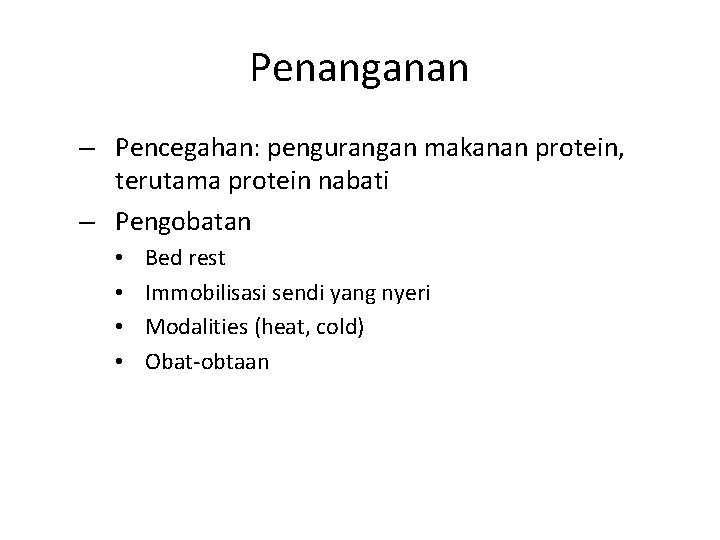 Penanganan

– Pencegahan: pengurangan makanan protein, terutama protein nabati

– Pengobatan

• Bed rest

• Immobilisasi sendi yang nyeri

• Modalities (heat, cold)

• Obat-obtaan